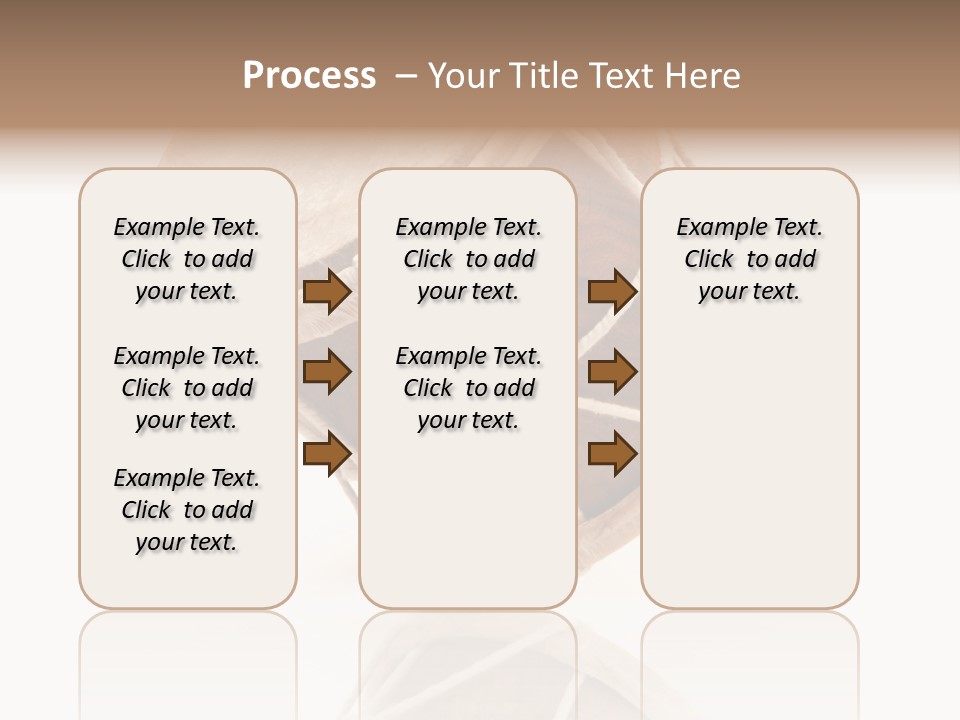 Process – Your Title Text Here

Example Text. Click to add your text.

Example Text. Click to add your text.

Example Text. Click to add your text.

Example Text. Click to add your text.

Example Text. Click to add your text.

Example Text. Click to add your text.